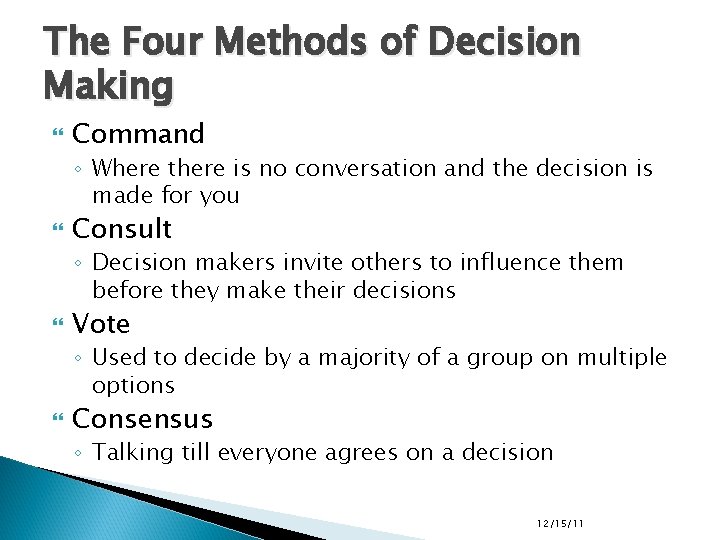 The Four Methods of Decision Making

Command
◦ Where there is no conversation and the decision is made for you

Consult
◦ Decision makers invite others to influence them before they make their decisions

Vote
◦ Used to decide by a majority of a group on multiple options

Consensus
◦ Talking till everyone agrees on a decision

12/15/11